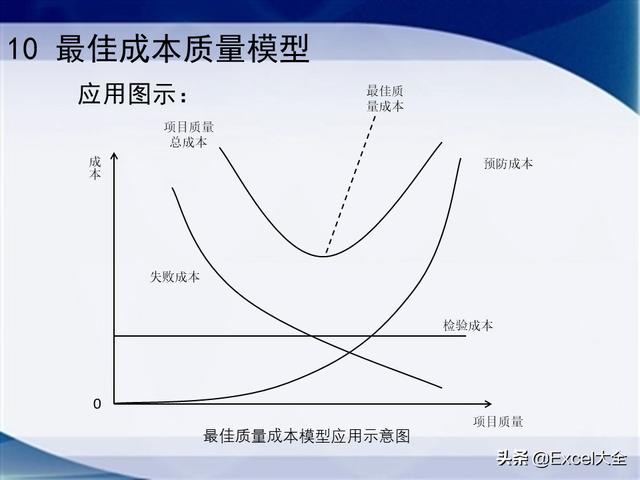 10 最佳成本质量模型

应用图示：

最佳质量成本

项目质量总成本

成本

预防成本

失败成本

检验成本

0

项目质量

最佳质量成本模型应用示意图

头条 @Excel大全